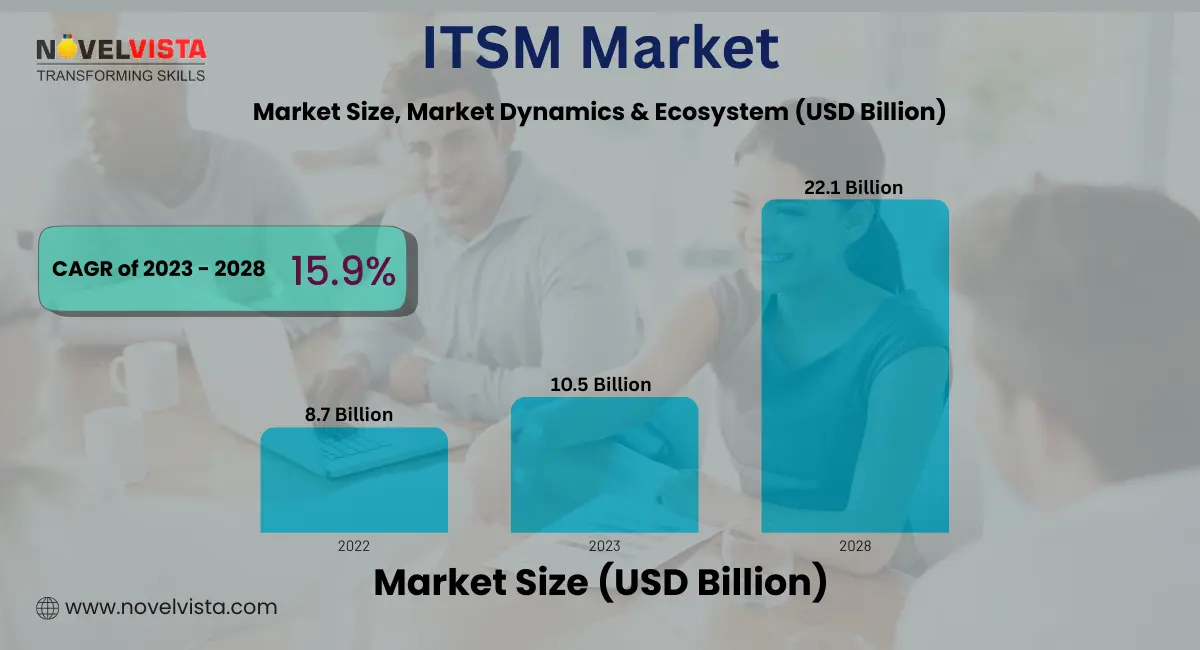 NOVELVISTA
TRANSFORMING SKILLS

ITSM Market

Market Size, Market Dynamics & Ecosystem (USD Billion)

CAGR of 2023 - 2028 15.9%

8.7 Billion
10.5 Billion
22.1 Billion

2022
2023
2028

Market Size (USD Billion)

www.novelvista.com